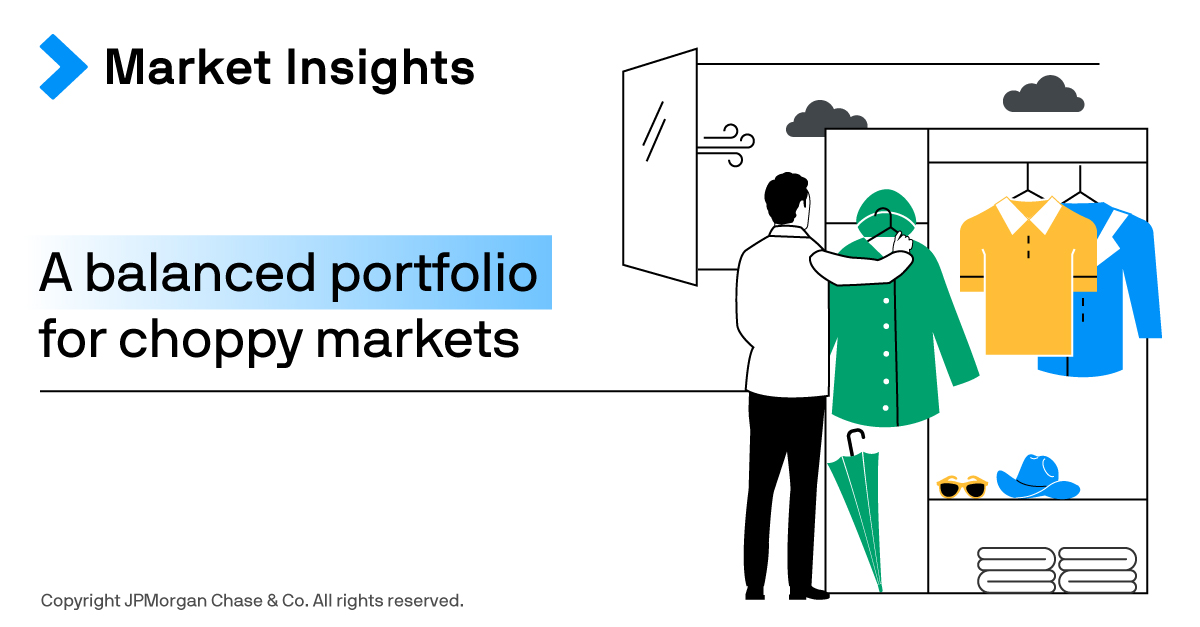 Market Insights

A balanced portfolio for choppy markets

Copyright JPMorgan Chase & Co. All rights reserved.